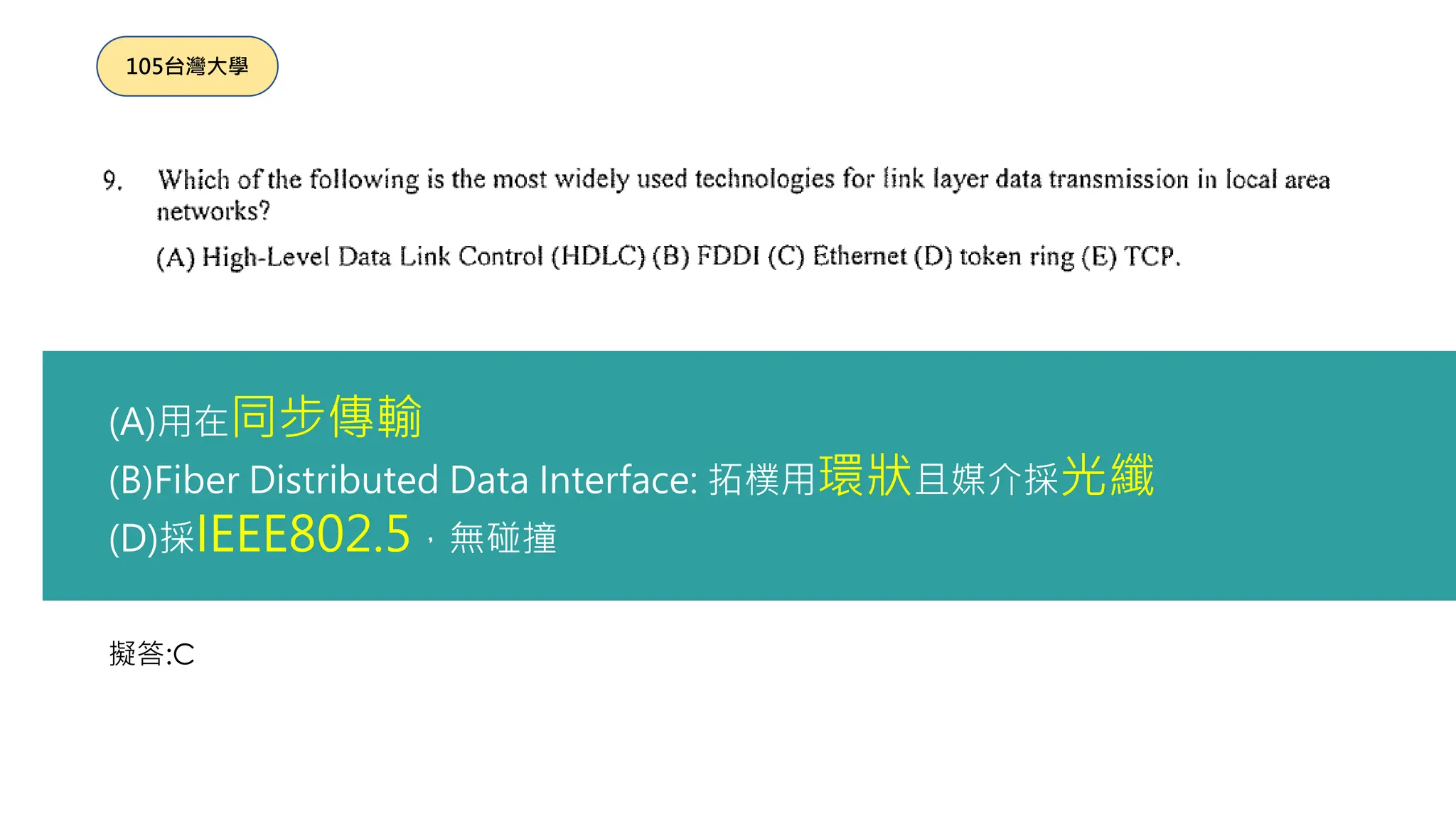 105台灣大學

9. Which of the following is the most widely used technologies for link layer data transmission in local area networks?

(A) High-Level Data Link Control (HDLC) (B) FDDI (C) Ethernet (D) token ring (E) TCP.

(A)用在同步傳輸
(B)Fiber Distributed Data Interface: 拓樸用環狀且媒介採光纖
(D)採IEEE802.5，無碰撞

擬答:C